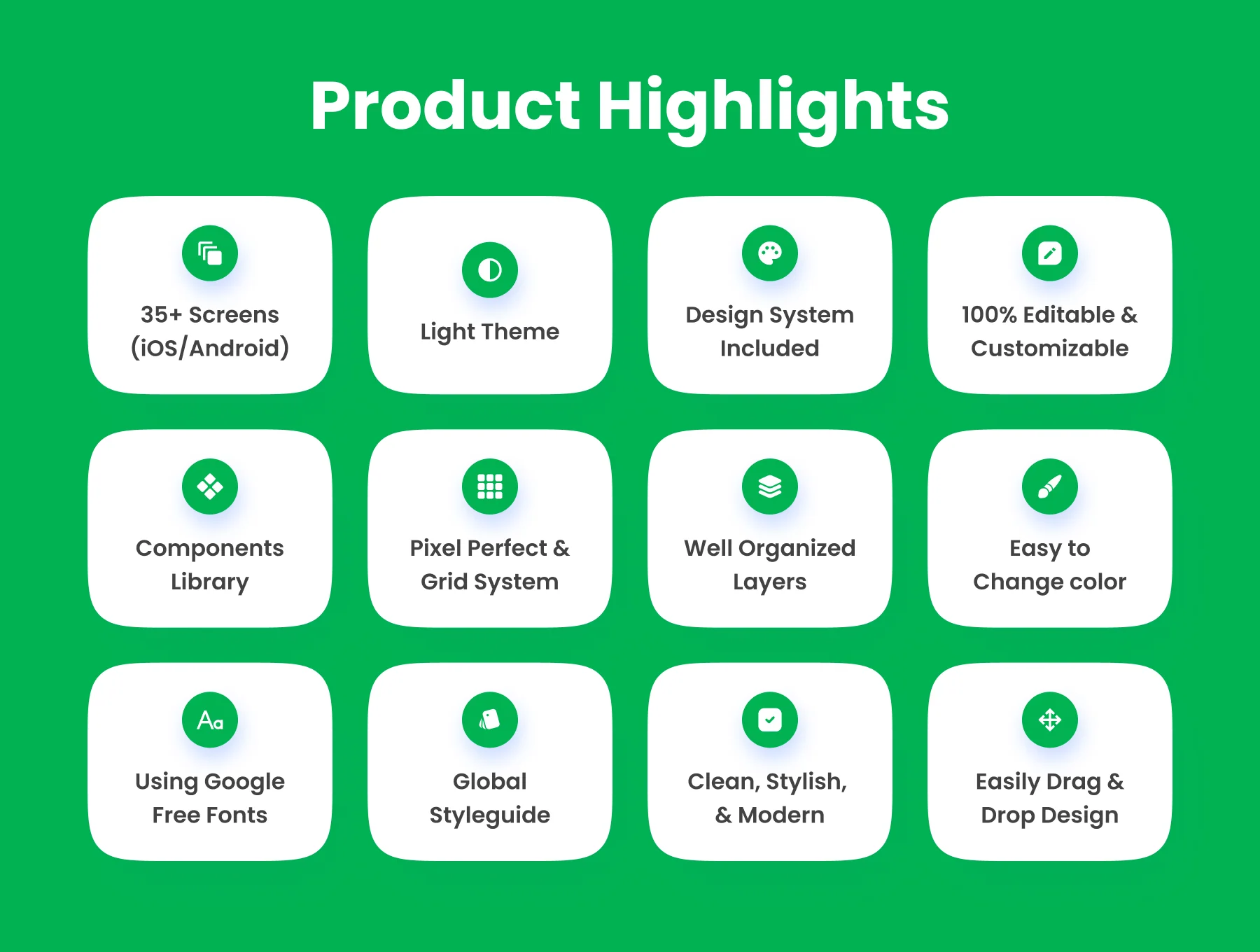 Product Highlights

35+ Screens (iOS/Android)

Light Theme

Design System Included

100% Editable & Customizable

Components Library

Pixel Perfect & Grid System

Well Organized Layers

Easy to Change color

Aa

Using Google Free Fonts

Global Styleguide

Clean, Stylish, & Modern

Easily Drag & Drop Design